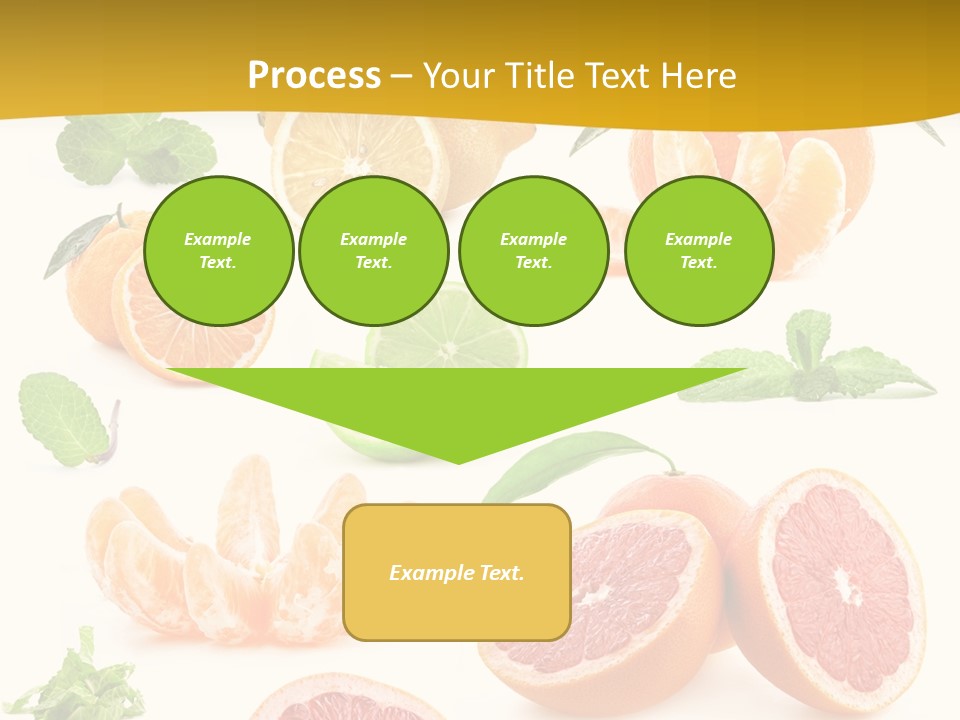 Process – Your Title Text Here

Example Text.

Example Text.

Example Text.

Example Text.

Example Text.